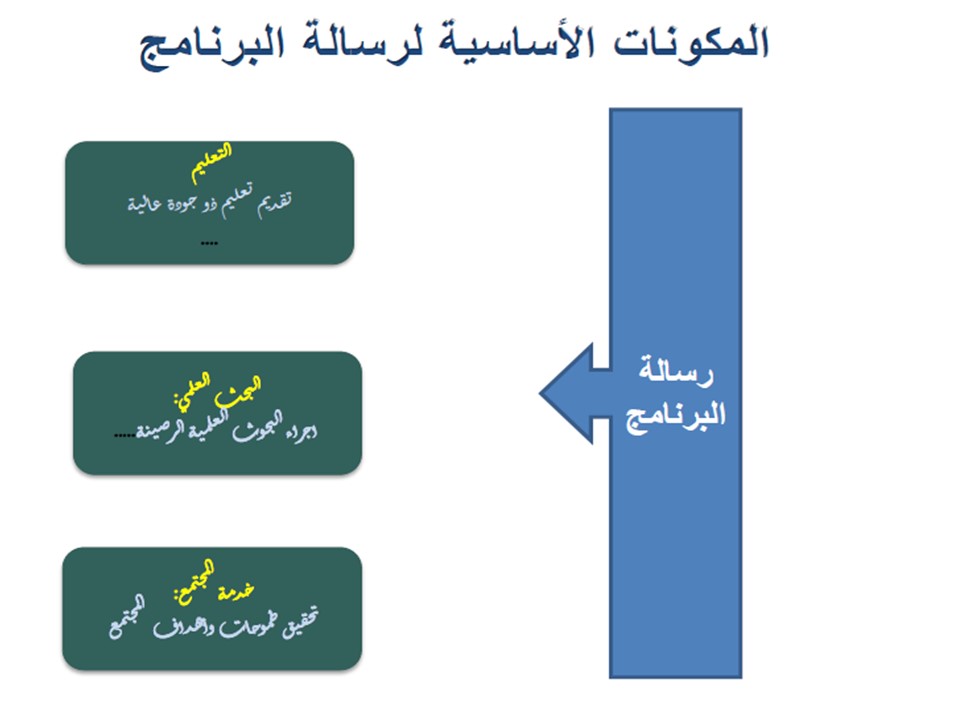 المكونات الأساسية لرسالة البرنامج

رسالة البرنامج

التعليم
تقديم تعليم ذو جودة عالية
....

البحث العلمي:
اجراء البحوث العلمية الرصينة.....

خدمة المجتمع:
تحقيق طموحات واهداف المجتمع